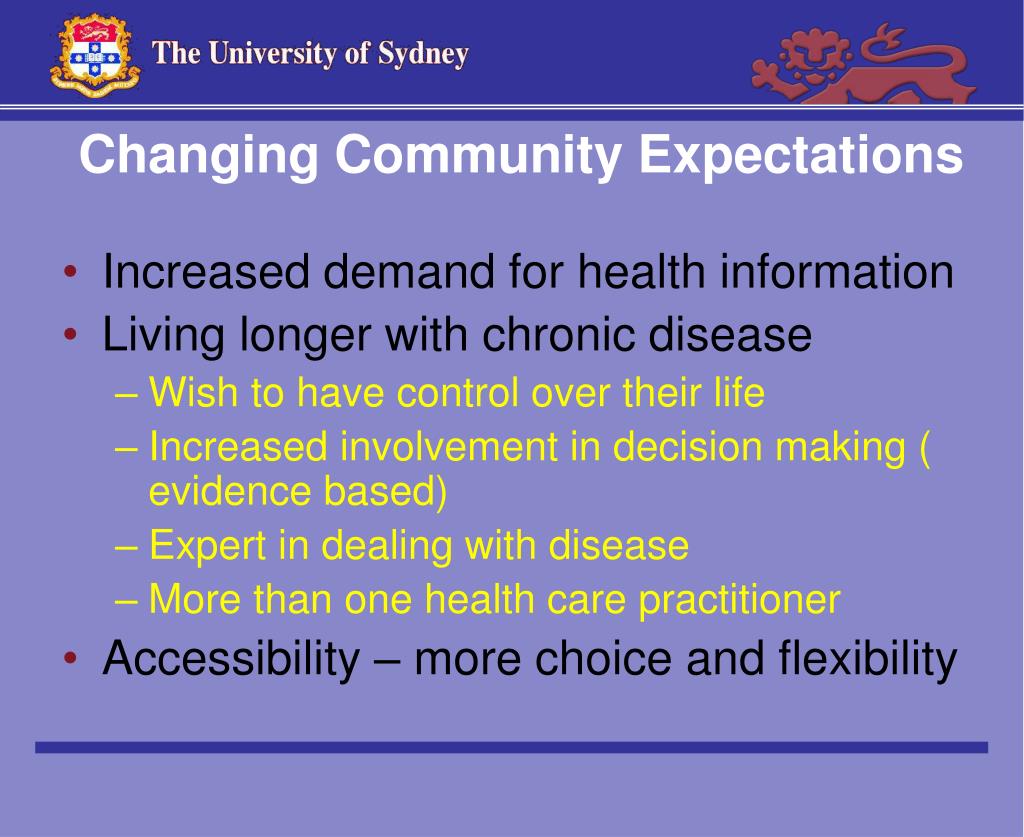 The University of Sydney

Changing Community Expectations

• Increased demand for health information
• Living longer with chronic disease
– Wish to have control over their life
– Increased involvement in decision making ( evidence based)
– Expert in dealing with disease
– More than one health care practitioner
• Accessibility – more choice and flexibility